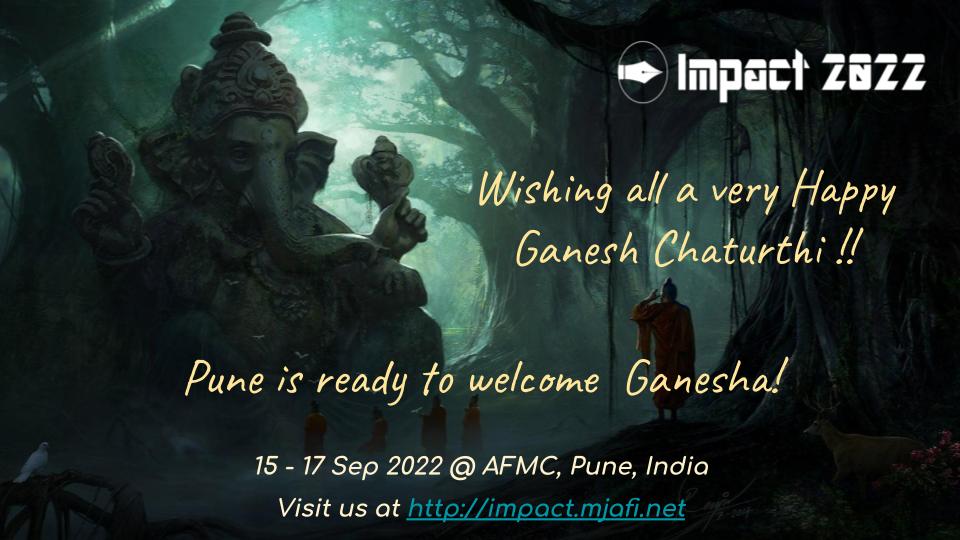 Impact 2022

Wishing all a very Happy Ganesh Chaturthi !!

Pune is ready to welcome Ganesha!

15 - 17 Sep 2022 @ AFMC, Pune, India

Visit us at http://impact.mjafi.net